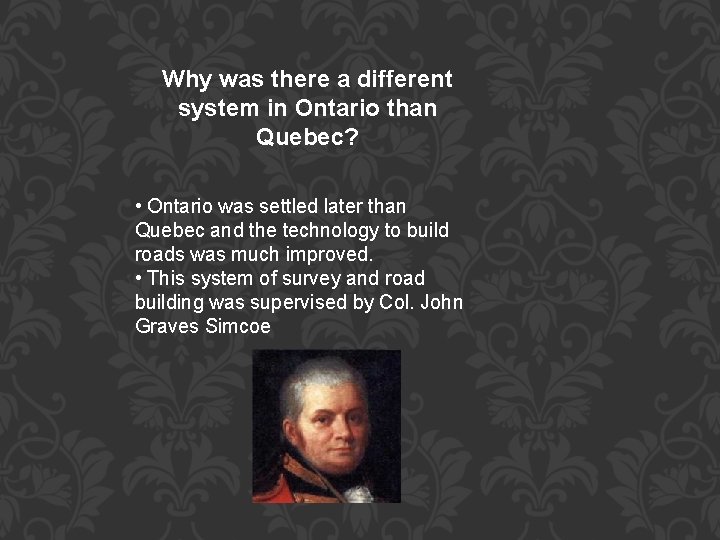 Why was there a different system in Ontario than Quebec?

• Ontario was settled later than Quebec and the technology to build roads was much improved.
• This system of survey and road building was supervised by Col. John Graves Simcoe